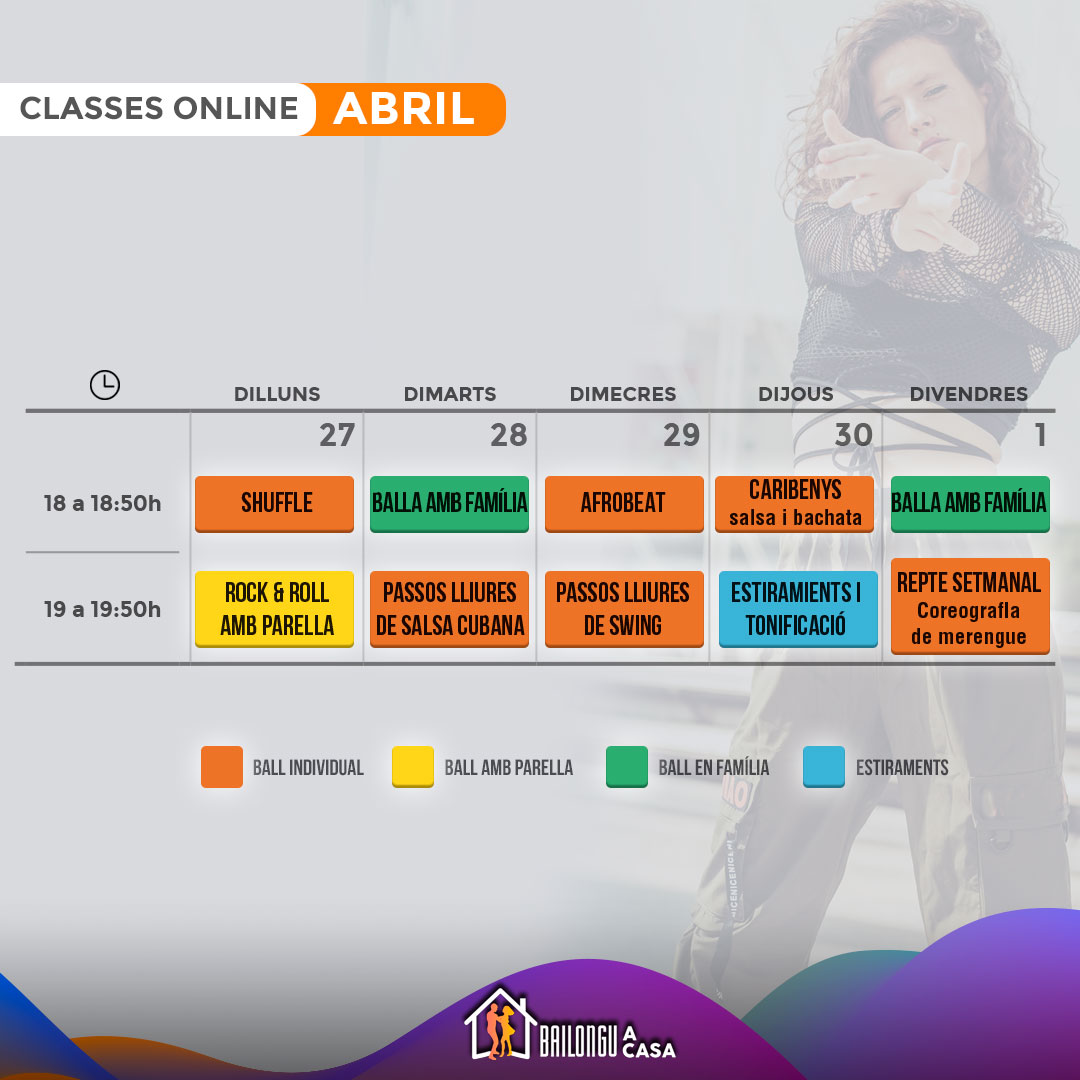 CLASSES ONLINE ABRIL

| | DILLUNS | DIMARTS | DIMECRES | DIJOUS | DIVENDRES |
|---|---|---|---|---|---|
| | 27 | 28 | 29 | 30 | 1 |
| 18 a 18:50h | SHUFFLE | BALLA AMB FAMÍLIA | AFROBEAT | CARIBENYS salsa i bachata | BALLA AMB FAMÍLIA |
| 19 a 19:50h | ROCK & ROLL AMB PARELLA | PASSOS LLIURES DE SALSA CUBANA | PASSOS LLIURES DE SWING | ESTIRAMENTS I TONIFICACIÓ | REPTE SETMANAL Coreografia de merengue |

BALL INDIVIDUAL
BALL AMB PARELLA
BALL EN FAMÍLIA
ESTIRAMENTS

BAILONGU A CASA